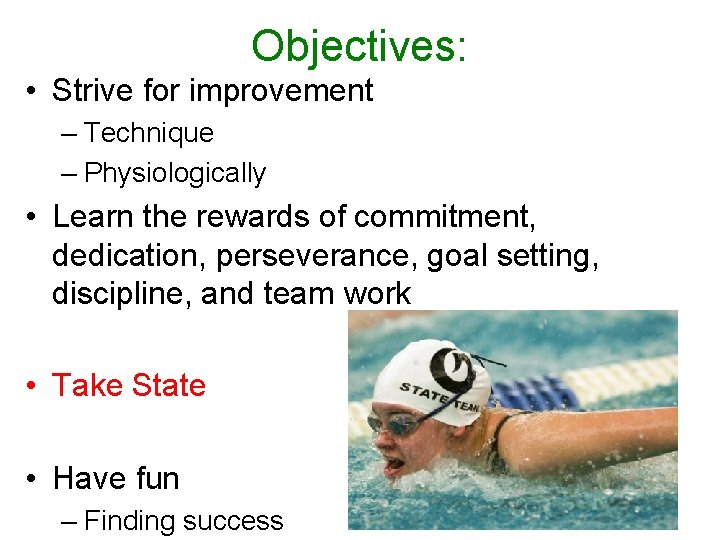 Objectives:

• Strive for improvement
– Technique
– Physiologically

• Learn the rewards of commitment, dedication, perseverance, goal setting, discipline, and team work

• Take State

• Have fun
– Finding success

STATE TEAM